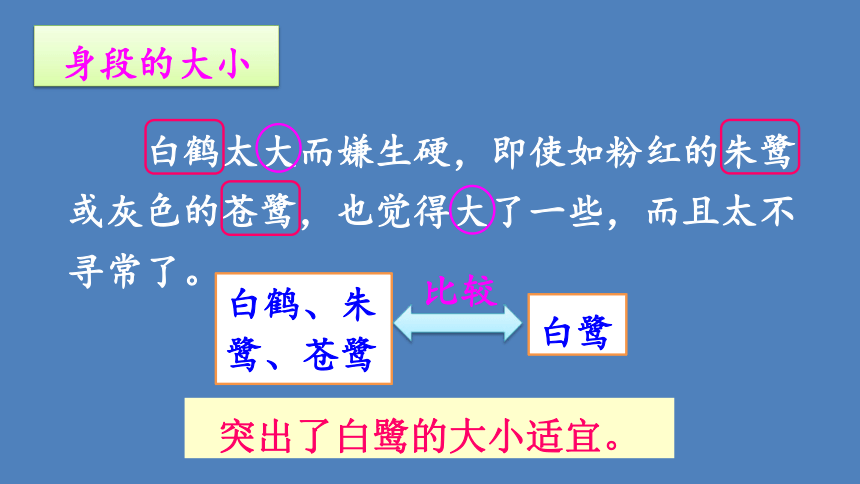 身段的大小

白鹤太大而嫌生硬，即使如粉红的朱鹭或灰色的苍鹭，也觉得大了一些，而且太不寻常了。

白鹤、朱鹭、苍鹭

比较

白鹭

突出了白鹭的大小适宜。